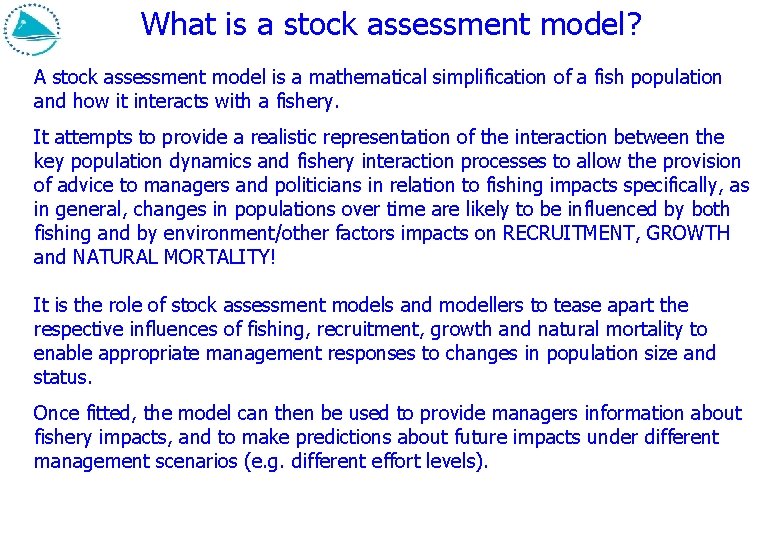 What is a stock assessment model?

A stock assessment model is a mathematical simplification of a fish population and how it interacts with a fishery.

It attempts to provide a realistic representation of the interaction between the key population dynamics and fishery interaction processes to allow the provision of advice to managers and politicians in relation to fishing impacts specifically, as in general, changes in populations over time are likely to be influenced by both fishing and by environment/other factors impacts on RECRUITMENT, GROWTH and NATURAL MORTALITY!

It is the role of stock assessment models and modellers to tease apart the respective influences of fishing, recruitment, growth and natural mortality to enable appropriate management responses to changes in population size and status.

Once fitted, the model can then be used to provide managers information about fishery impacts, and to make predictions about future impacts under different management scenarios (e.g. different effort levels).